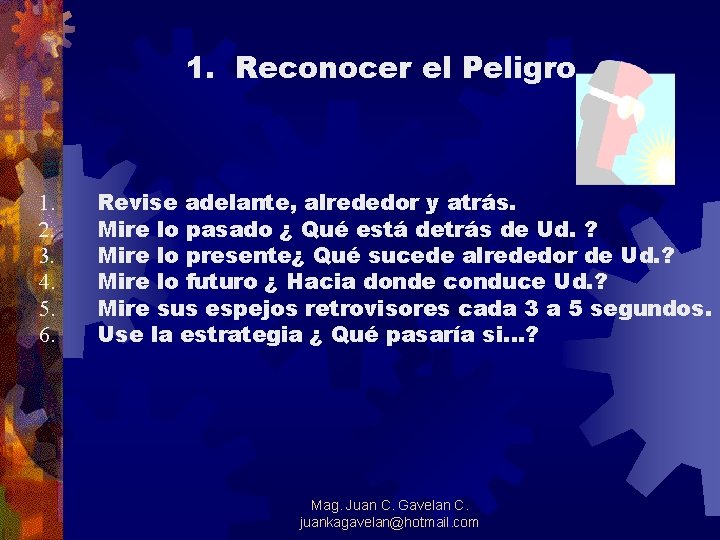 1. Reconocer el Peligro

1. Revise adelante, alrededor y atrás.
2. Mire lo pasado ¿ Qué está detrás de Ud. ?
3. Mire lo presente¿ Qué sucede alrededor de Ud.?
4. Mire lo futuro ¿ Hacia donde conduce Ud.?
5. Mire sus espejos retrovisores cada 3 a 5 segundos.
6. Use la estrategia ¿ Qué pasaría si...?

Mag. Juan C. Gavelan C.
juankagavelan@hotmail.com